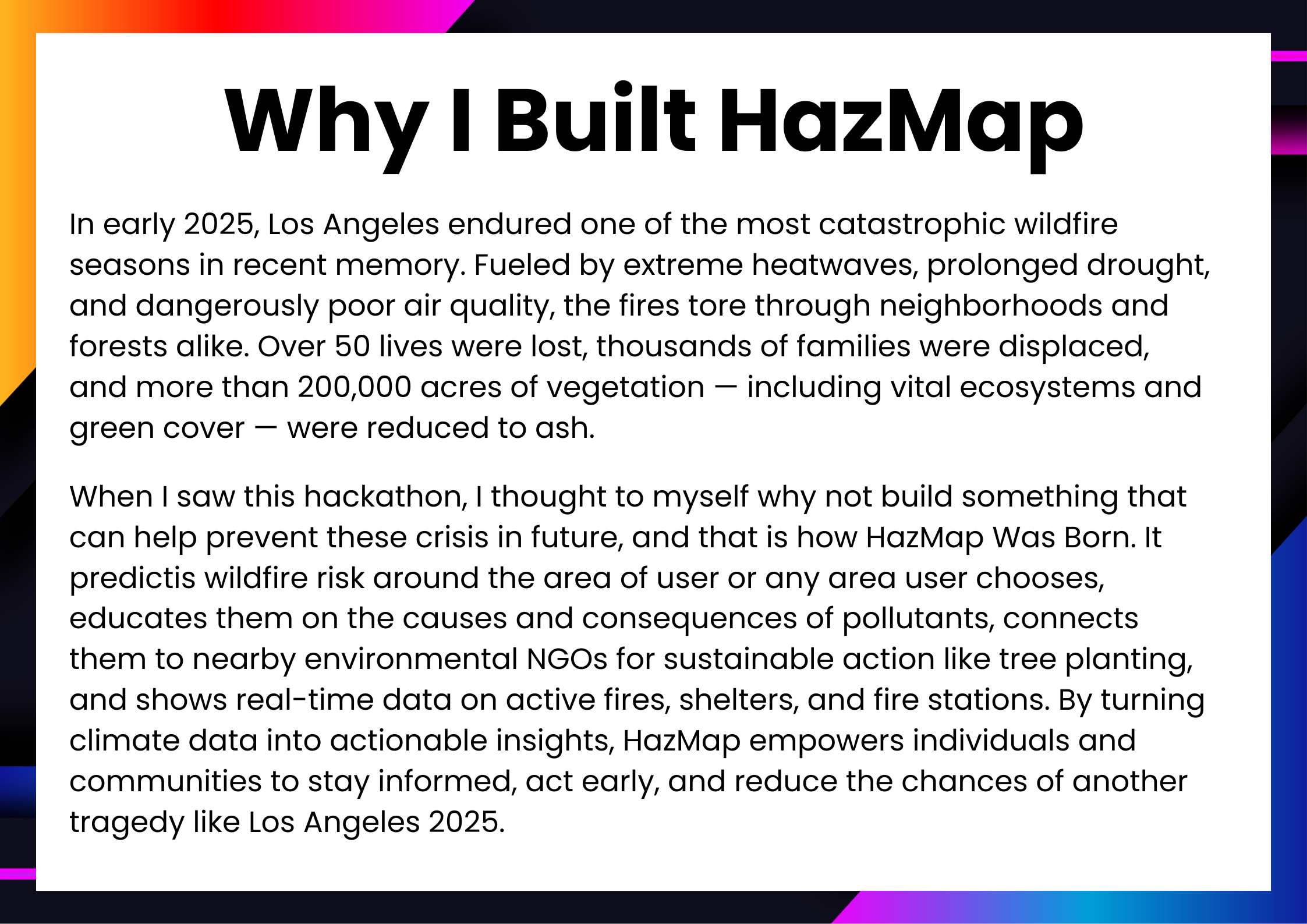 Why I Built HazMap

In early 2025, Los Angeles endured one of the most catastrophic wildfire seasons in recent memory. Fueled by extreme heatwaves, prolonged drought, and dangerously poor air quality, the fires tore through neighborhoods and forests alike. Over 50 lives were lost, thousands of families were displaced, and more than 200,000 acres of vegetation — including vital ecosystems and green cover — were reduced to ash.

When I saw this hackathon, I thought to myself why not build something that can help prevent these crisis in future, and that is how HazMap Was Born. It predictis wildfire risk around the area of user or any area user chooses, educates them on the causes and consequences of pollutants, connects them to nearby environmental NGOs for sustainable action like tree planting, and shows real-time data on active fires, shelters, and fire stations. By turning climate data into actionable insights, HazMap empowers individuals and communities to stay informed, act early, and reduce the chances of another tragedy like Los Angeles 2025.